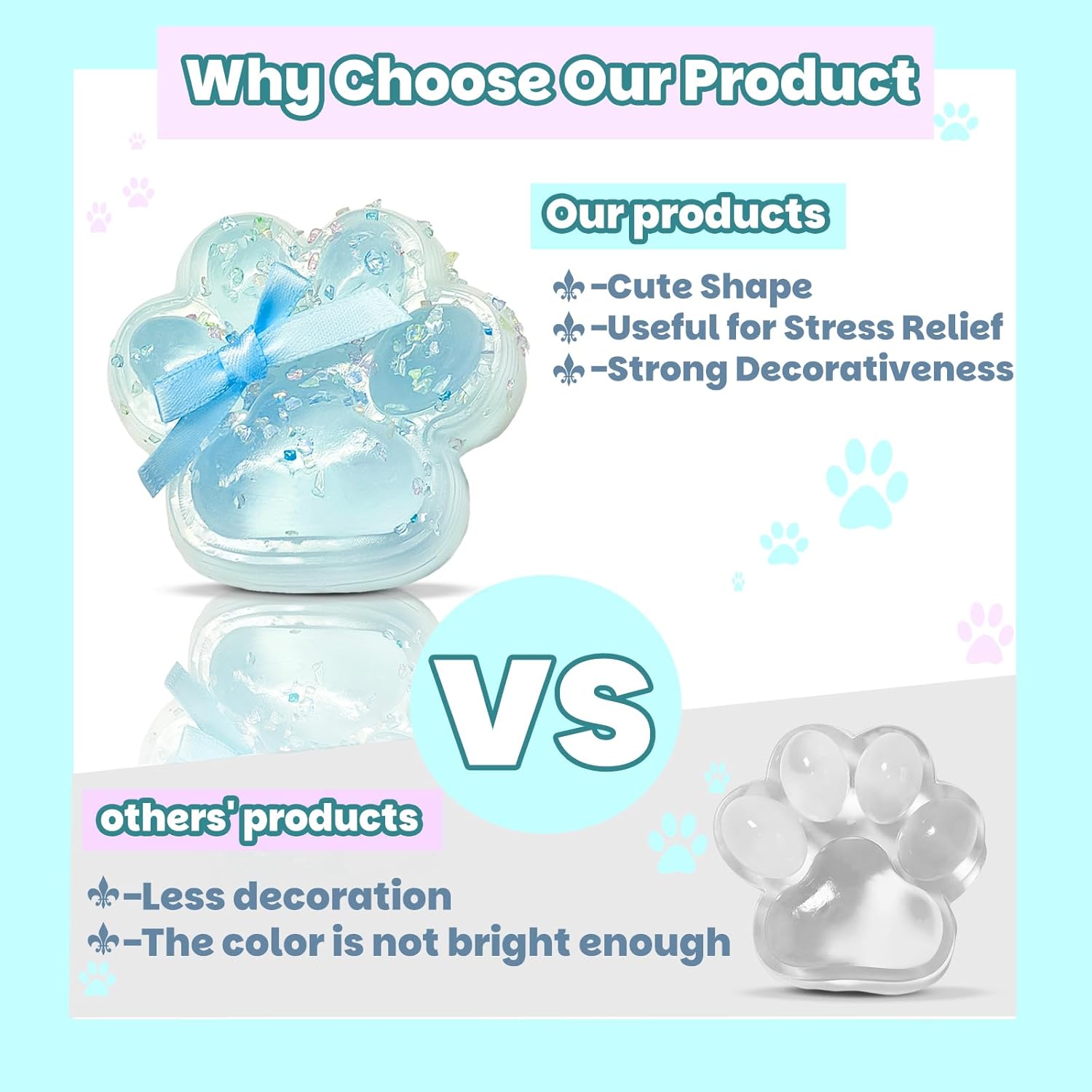 Why Choose Our Product

Our products

⚜-Cute Shape
⚜-Useful for Stress Relief
⚜-Strong Decorativeness

VS

others' products

⚜-Less decoration
⚜-The color is not bright enough